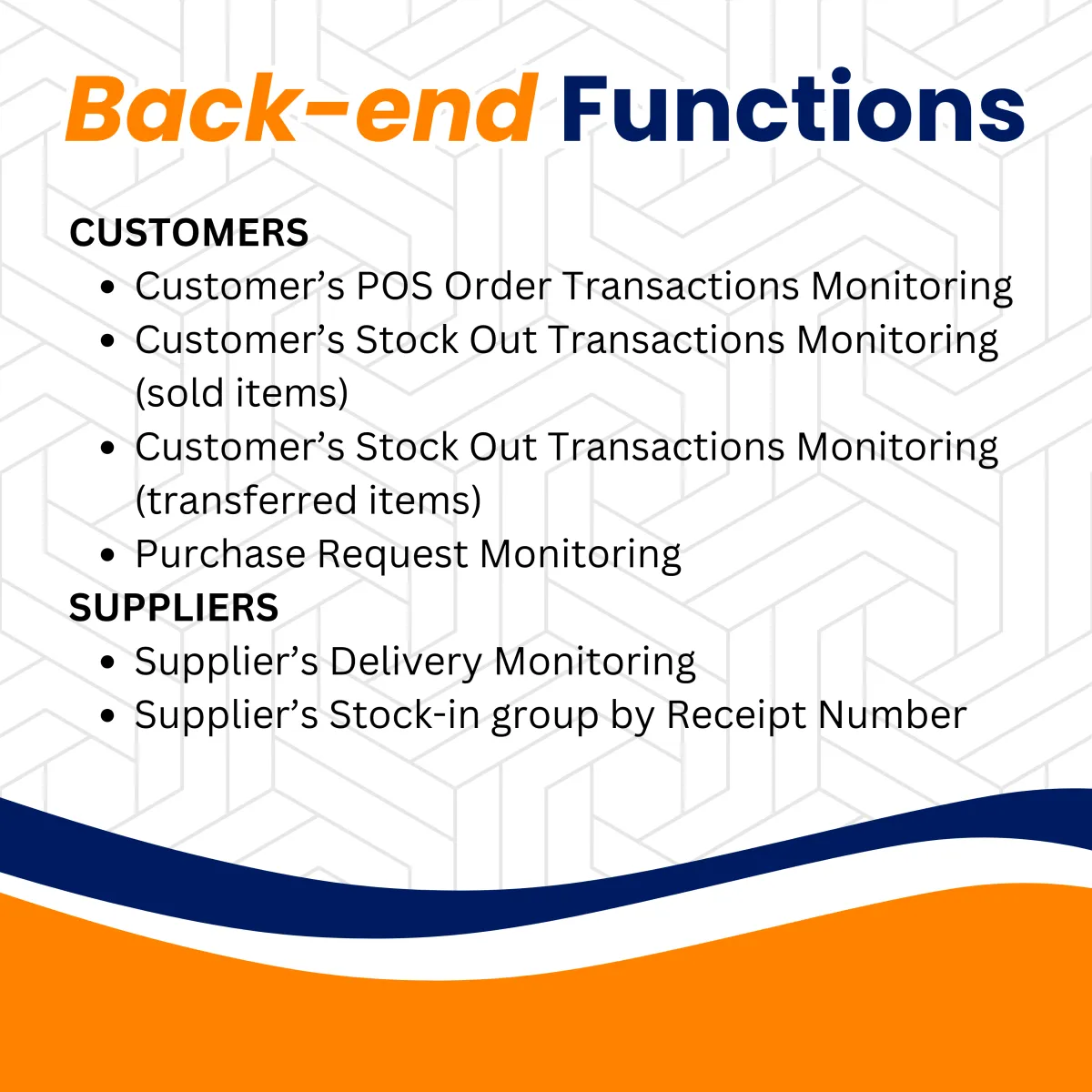 Back-end Functions

CUSTOMERS
- Customer’s POS Order Transactions Monitoring
- Customer’s Stock Out Transactions Monitoring (sold items)
- Customer’s Stock Out Transactions Monitoring (transferred items)
- Purchase Request Monitoring

SUPPLIERS
- Supplier’s Delivery Monitoring
- Supplier’s Stock-in group by Receipt Number